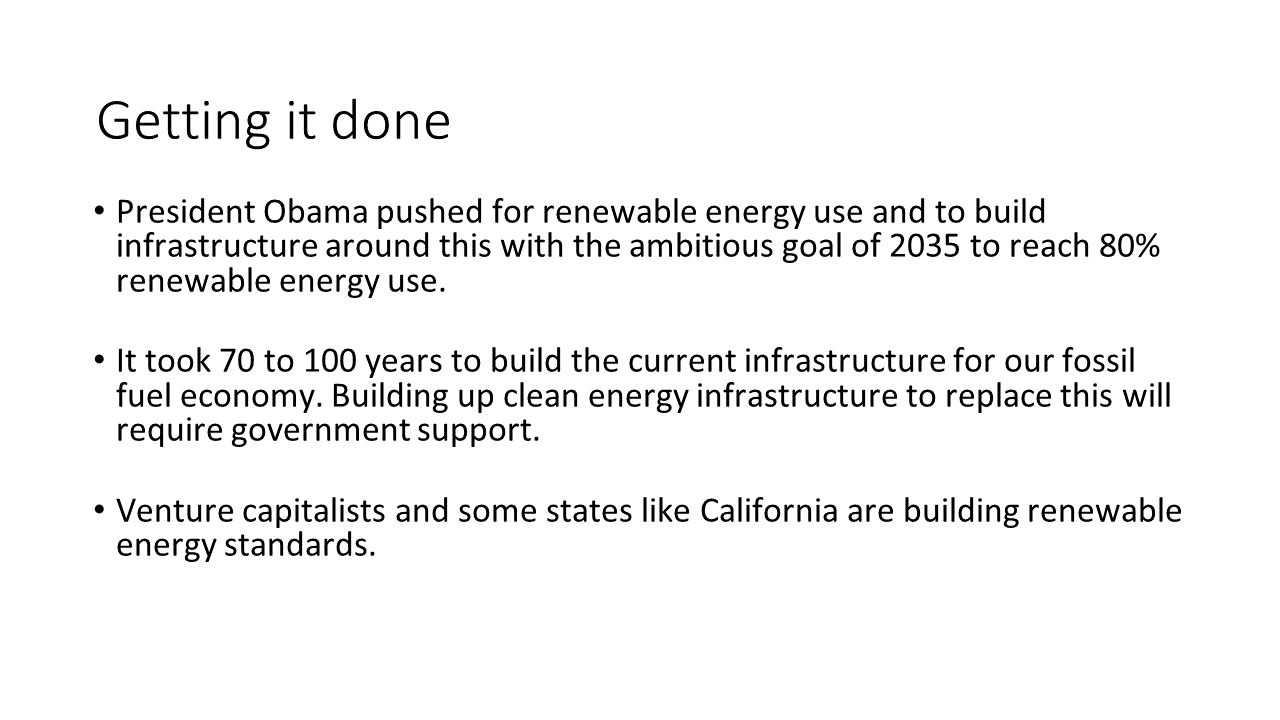 Getting it done

• President Obama pushed for renewable energy use and to build infrastructure around this with the ambitious goal of 2035 to reach 80% renewable energy use.

• It took 70 to 100 years to build the current infrastructure for our fossil fuel economy. Building up clean energy infrastructure to replace this will require government support.

• Venture capitalists and some states like California are building renewable energy standards.